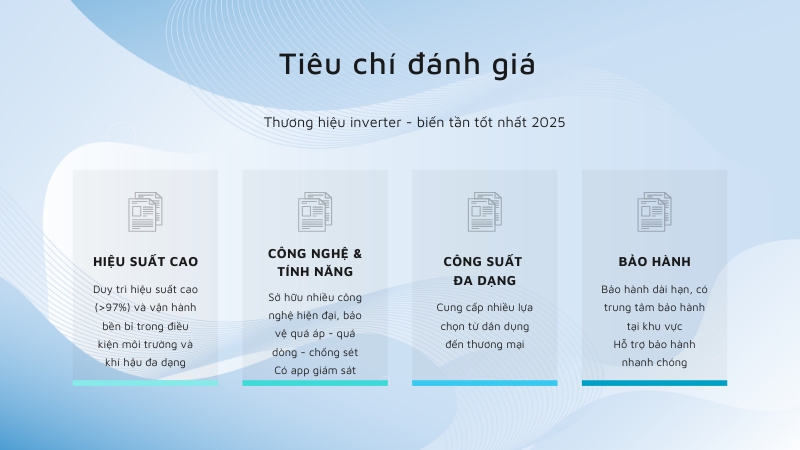 Tiêu chí đánh giá

Thương hiệu inverter - biến tần tốt nhất 2025

HIỆU SUẤT CAO

Duy trì hiệu suất cao (>97%) và vận hành bền bỉ trong điều kiện môi trường và khí hậu đa dạng

CÔNG NGHỆ & TÍNH NĂNG

Sở hữu nhiều công nghệ hiện đại, bảo vệ quá áp - quá dòng - chống sét
Có app giám sát

CÔNG SUẤT ĐA DẠNG

Cung cấp nhiều lựa chọn từ dân dụng đến thương mại

BẢO HÀNH

Bảo hành dài hạn, có trung tâm bảo hành tại khu vực
Hỗ trợ bảo hành nhanh chóng